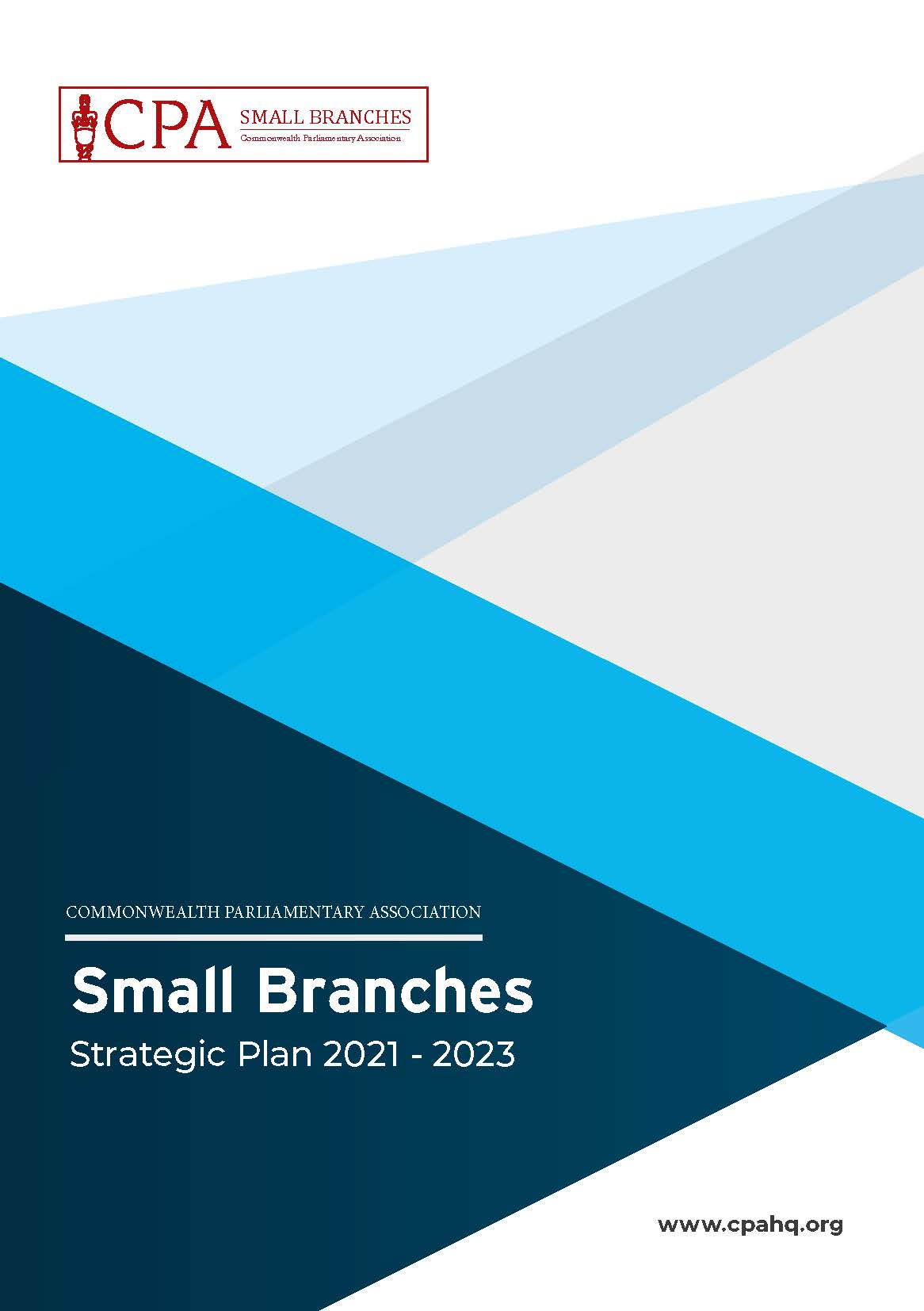 CPA SMALL BRANCHES
Commonwealth Parliamentary Association

COMMONWEALTH PARLIAMENTARY ASSOCIATION

Small Branches
Strategic Plan 2021 - 2023

www.cpahq.org